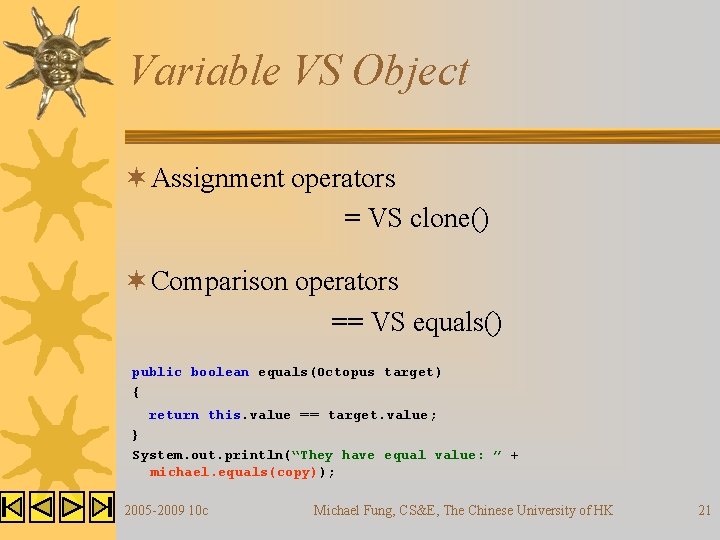 Variable VS Object

Assignment operators

= VS clone()

Comparison operators

== VS equals()

public boolean equals(Octopus target)
{
  return this.value == target.value;
}
System.out.println("They have equal value: " +
  michael.equals(copy));

2005-2009 10c

Michael Fung, CS&E, The Chinese University of HK

21